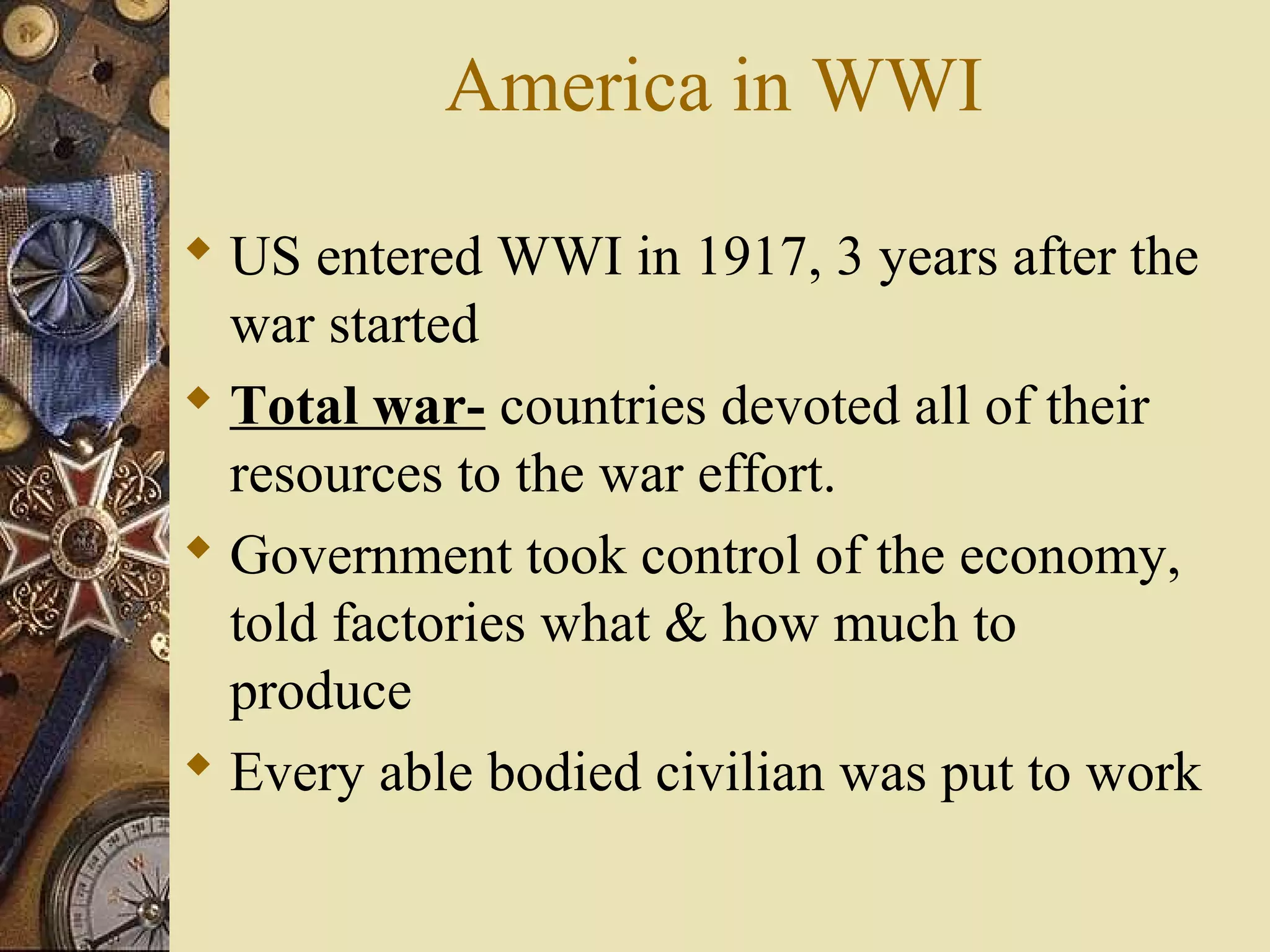 America in WWI

◆ US entered WWI in 1917, 3 years after the war started

◆ Total war- countries devoted all of their resources to the war effort.

◆ Government took control of the economy, told factories what & how much to produce

◆ Every able bodied civilian was put to work